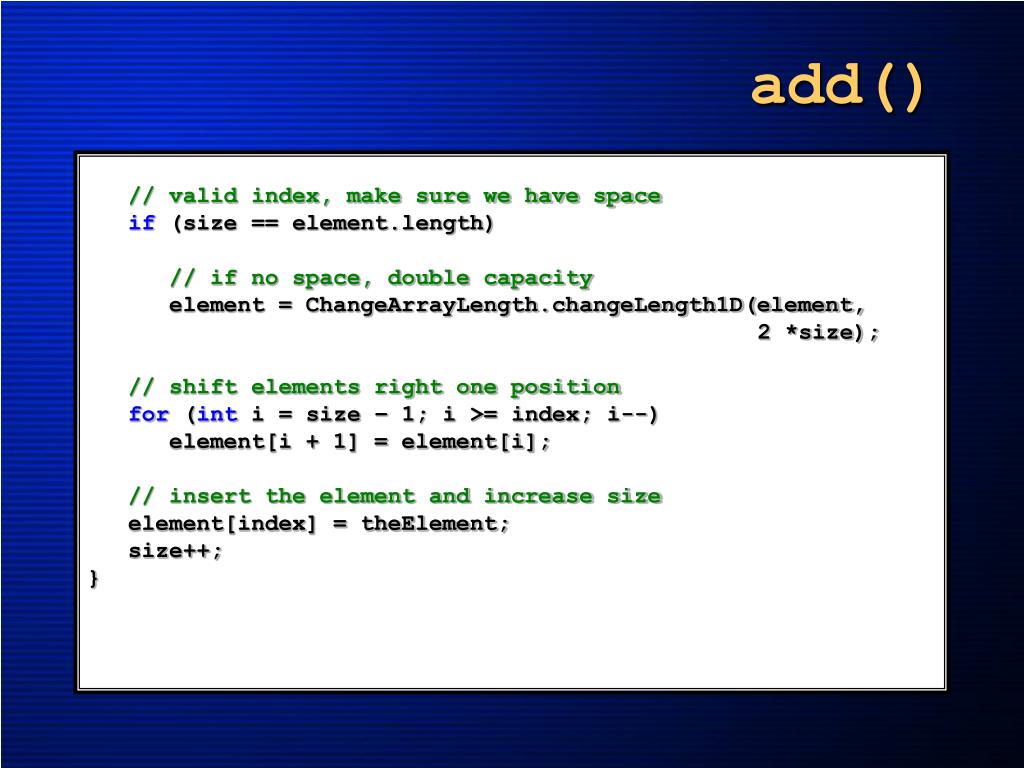 add()

// valid index, make sure we have space
if (size == element.length)

// if no space, double capacity
element = ChangeArrayLength.changeLength1D(element,
2 *size);

// shift elements right one position
for (int i = size – 1; i >= index; i--)
element[i + 1] = element[i];

// insert the element and increase size
element[index] = theElement;
size++;
}